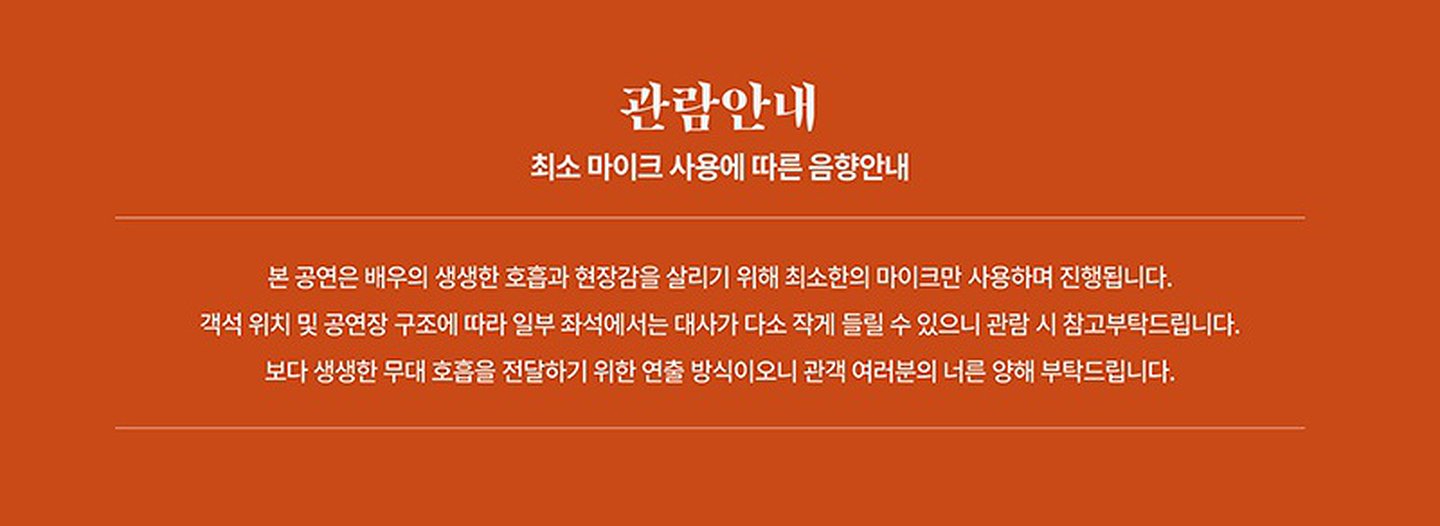 관람안내
최소 마이크 사용에 따른 음향안내

본 공연은 배우의 생생한 호흡과 현장감을 살리기 위해 최소한의 마이크만 사용하며 진행됩니다.
객석 위치 및 공연장 구조에 따라 일부 좌석에서는 대사가 다소 작게 들릴 수 있으니 관람 시 참고부탁드립니다.
보다 생생한 무대 호흡을 전달하기 위한 연출 방식이오니 관객 여러분의 너른 양해 부탁드립니다.